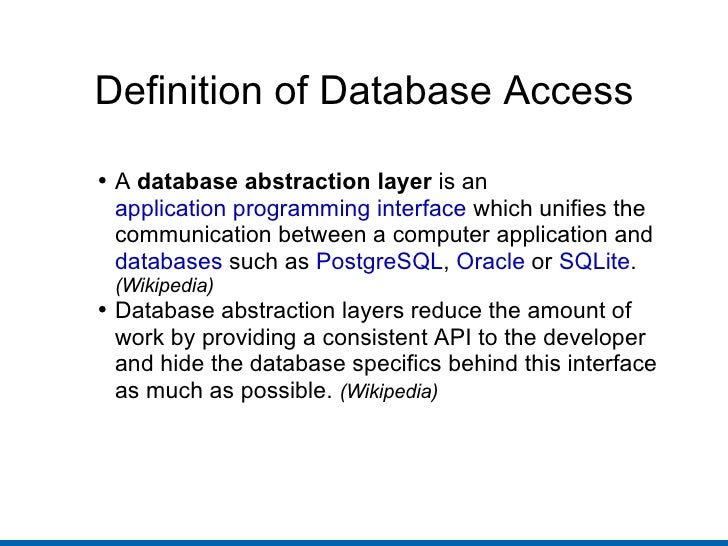 Definition of Database Access

• A database abstraction layer is an application programming interface which unifies the communication between a computer application and databases such as PostgreSQL, Oracle or SQLite. (Wikipedia)
• Database abstraction layers reduce the amount of work by providing a consistent API to the developer and hide the database specifics behind this interface as much as possible. (Wikipedia)